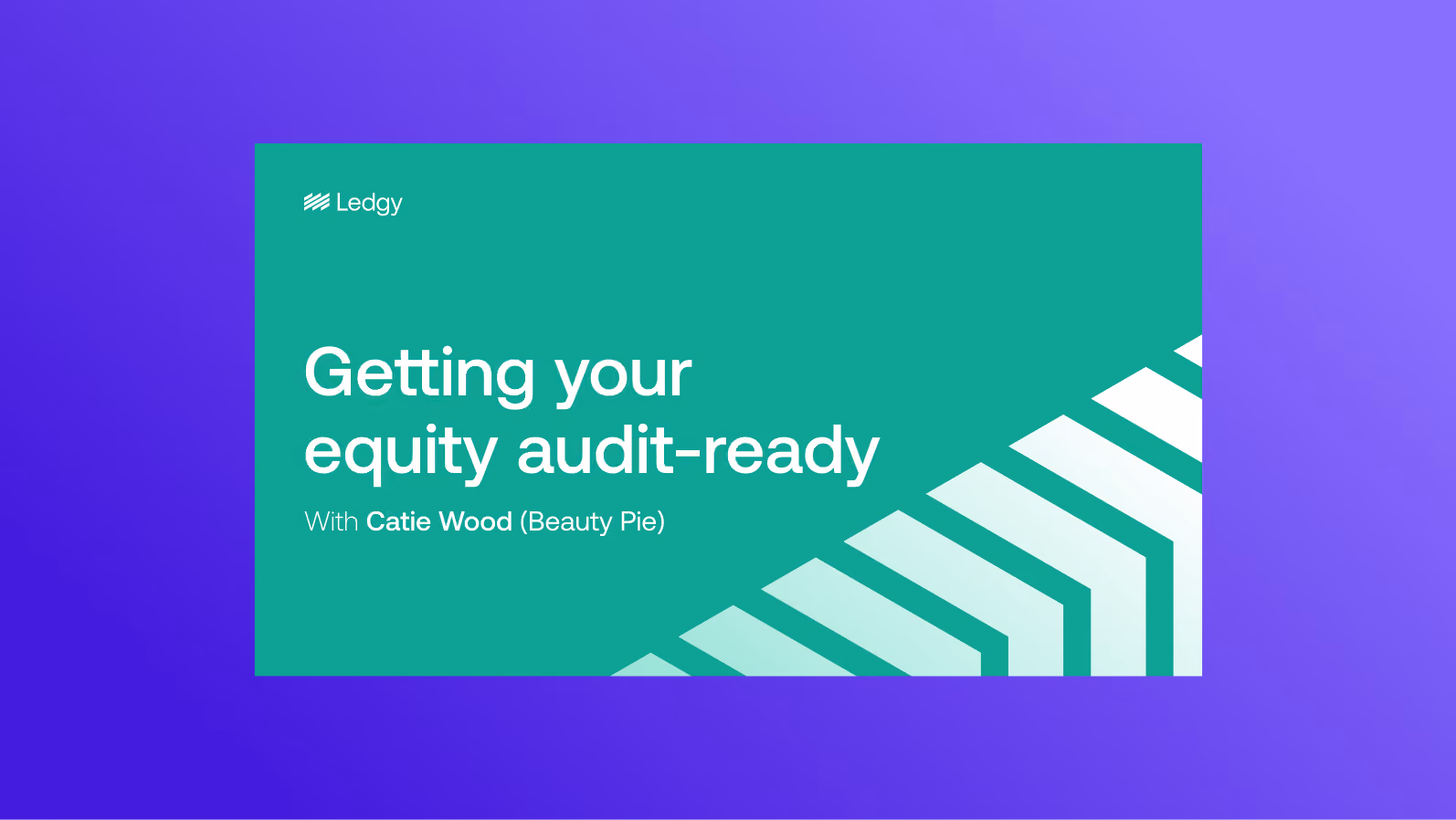 Ledgy

Getting your equity audit-ready

With Catie Wood (Beauty Pie)